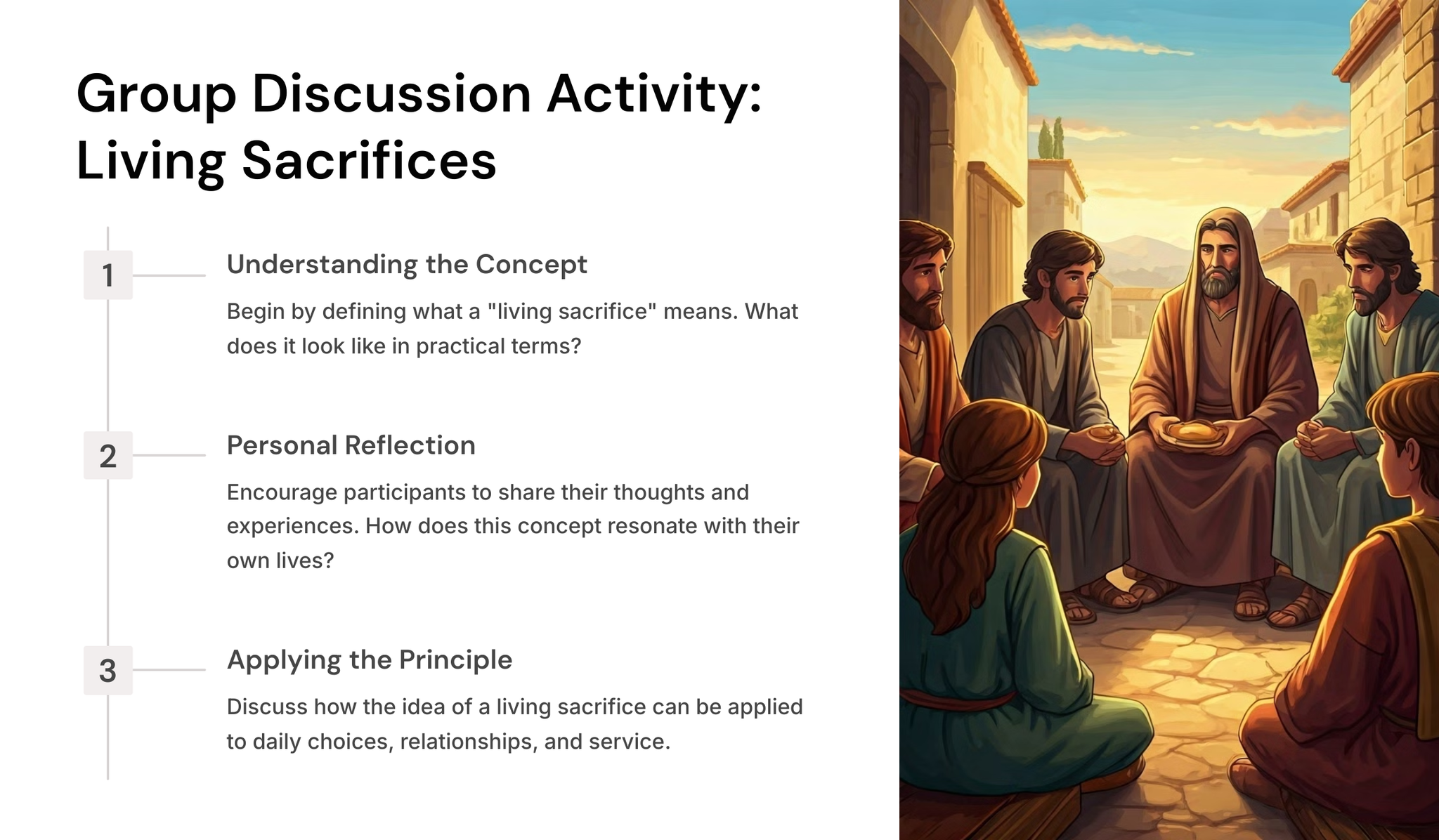 Group Discussion Activity: Living Sacrifices

1

Understanding the Concept

Begin by defining what a "living sacrifice" means. What does it look like in practical terms?

2

Personal Reflection

Encourage participants to share their thoughts and experiences. How does this concept resonate with their own lives?

3

Applying the Principle

Discuss how the idea of a living sacrifice can be applied to daily choices, relationships, and service.